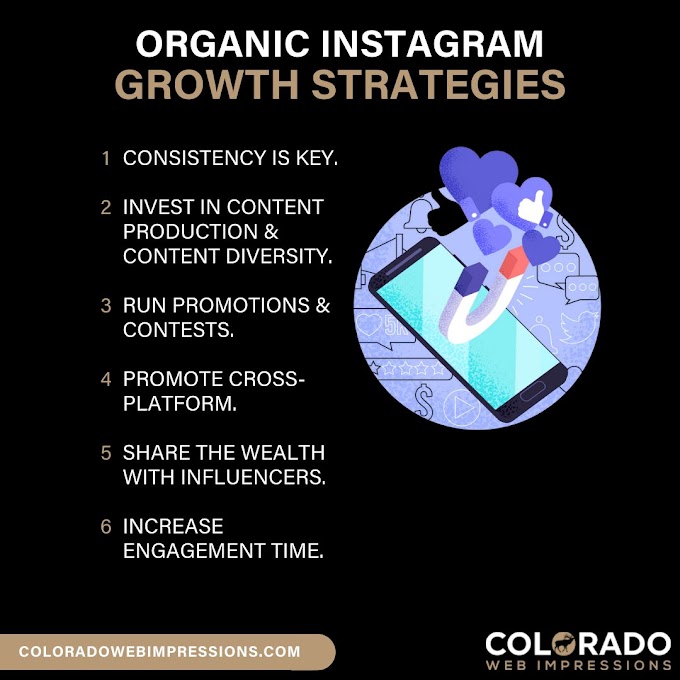 ORGANIC INSTAGRAM
GROWTH STRATEGIES

1 CONSISTENCY IS KEY.

2 INVEST IN CONTENT PRODUCTION & CONTENT DIVERSITY.

3 RUN PROMOTIONS & CONTESTS.

4 PROMOTE CROSS-PLATFORM.

5 SHARE THE WEALTH WITH INFLUENCERS.

6 INCREASE ENGAGEMENT TIME.

5K

COLORADOWEBIMPRESSIONS.COM

COLORADO
WEB IMPRESSIONS